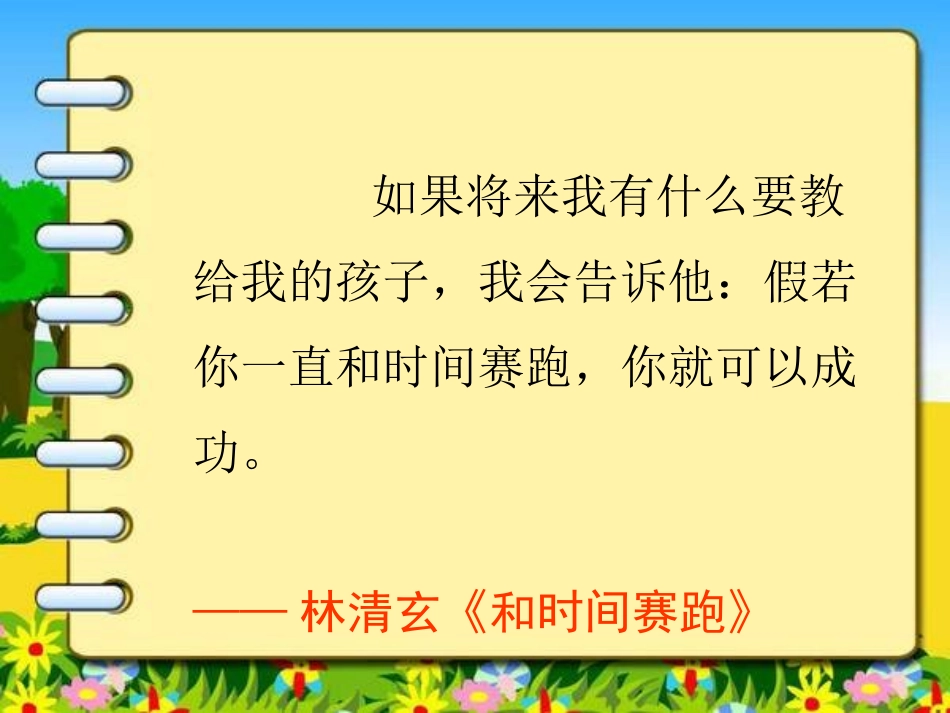 如果将来我有什么要教给我的孩子，我会告诉他：假若你一直和时间赛跑，你就可以成功。

—— 林清玄《和时间赛跑》